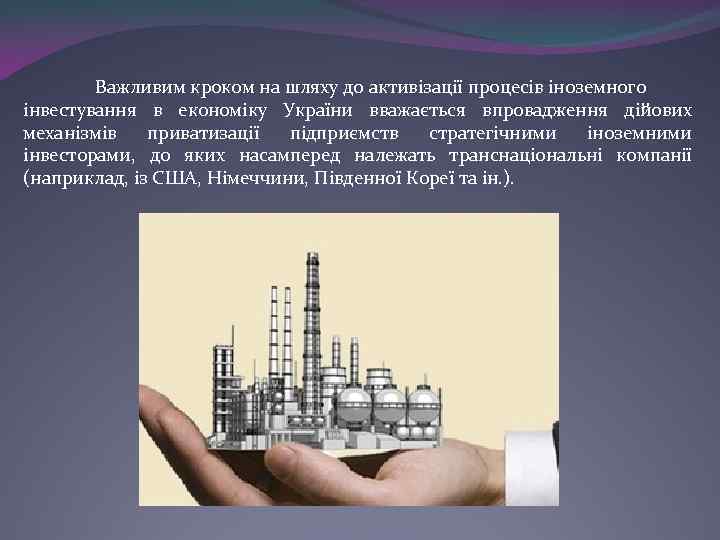 Важливим кроком на шляху до активізації процесів іноземного інвестування в економіку України вважається впровадження дійових механізмів приватизації підприємств стратегічними іноземними інвесторами, до яких насамперед належать транснаціональні компанії (наприклад, із США, Німеччини, Південної Кореї та ін.).